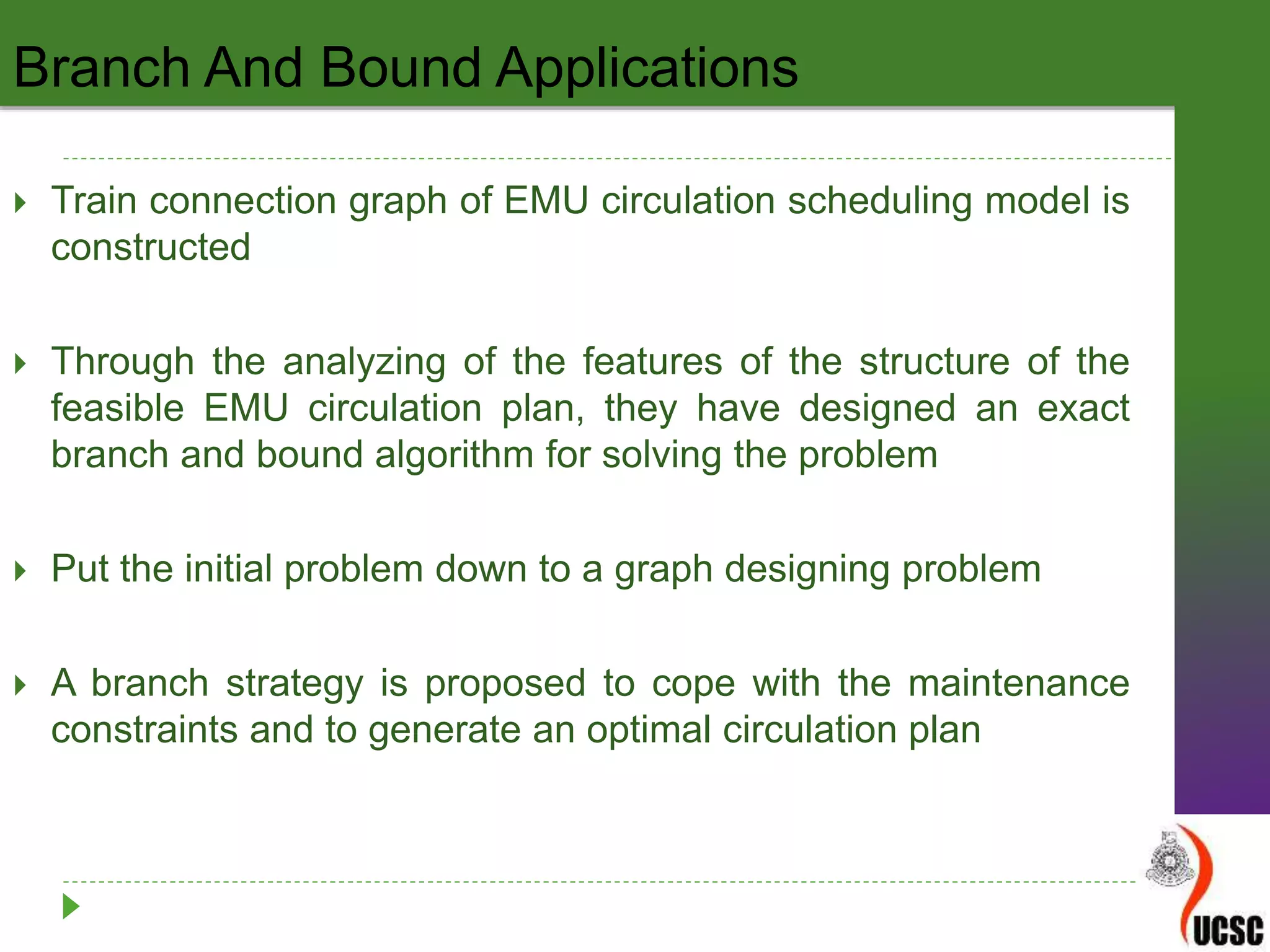 Branch And Bound Applications

Train connection graph of EMU circulation scheduling model is constructed

Through the analyzing of the features of the structure of the feasible EMU circulation plan, they have designed an exact branch and bound algorithm for solving the problem

Put the initial problem down to a graph designing problem

A branch strategy is proposed to cope with the maintenance constraints and to generate an optimal circulation plan

UCSC